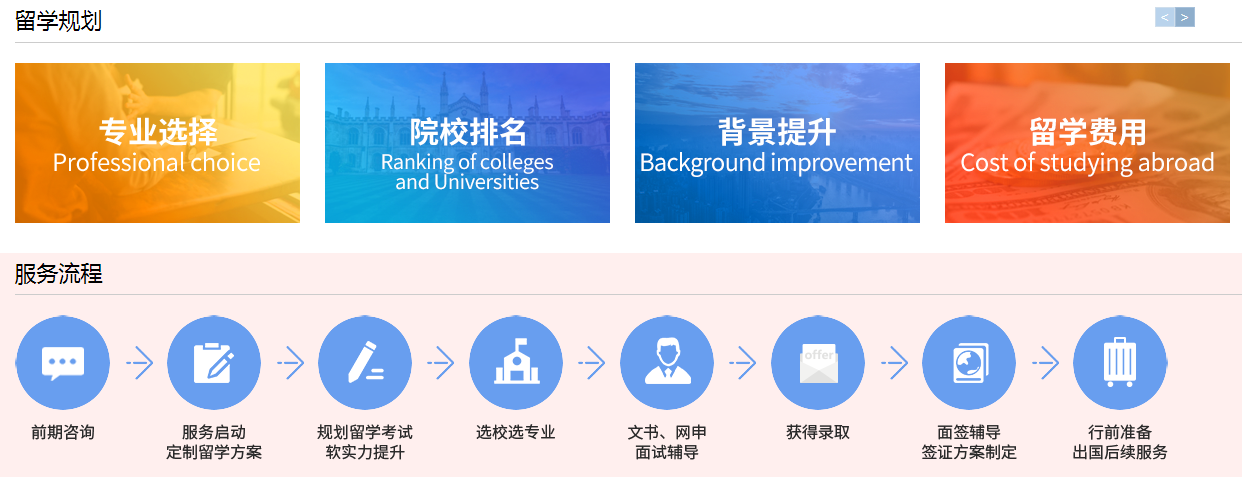 留学规划

< >

专业选择
Professional choice

院校排名
Ranking of colleges and Universities

背景提升
Background improvement

留学费用
Cost of studying abroad

服务流程

前期咨询

服务启动
定制留学方案

规划留学考试
软实力提升

选校选专业

文书、网申
面试辅导

offer

获得录取

面签辅导
签证方案制定

行前准备
出国后续服务